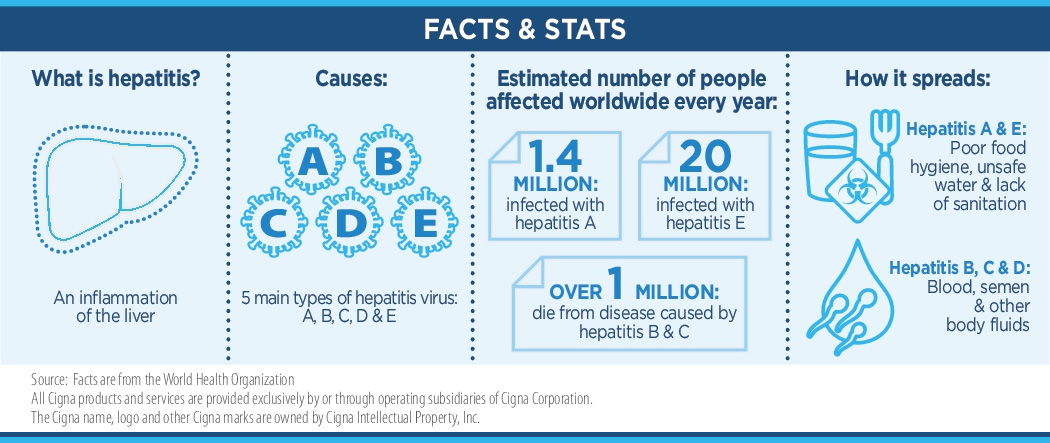 FACTS & STATS

What is hepatitis?

An inflammation of the liver

Causes:

A B C D E

5 main types of hepatitis virus: A, B, C, D & E

Estimated number of people affected worldwide every year:

1.4 MILLION: infected with hepatitis A

20 MILLION: infected with hepatitis E

OVER 1 MILLION: die from disease caused by hepatitis B & C

How it spreads:

Hepatitis A & E: Poor food hygiene, unsafe water & lack of sanitation

Hepatitis B, C & D: Blood, semen & other body fluids

Source: Facts are from the World Health Organization
All Cigna products and services are provided exclusively by or through operating subsidiaries of Cigna Corporation.
The Cigna name, logo and other Cigna marks are owned by Cigna Intellectual Property, Inc.